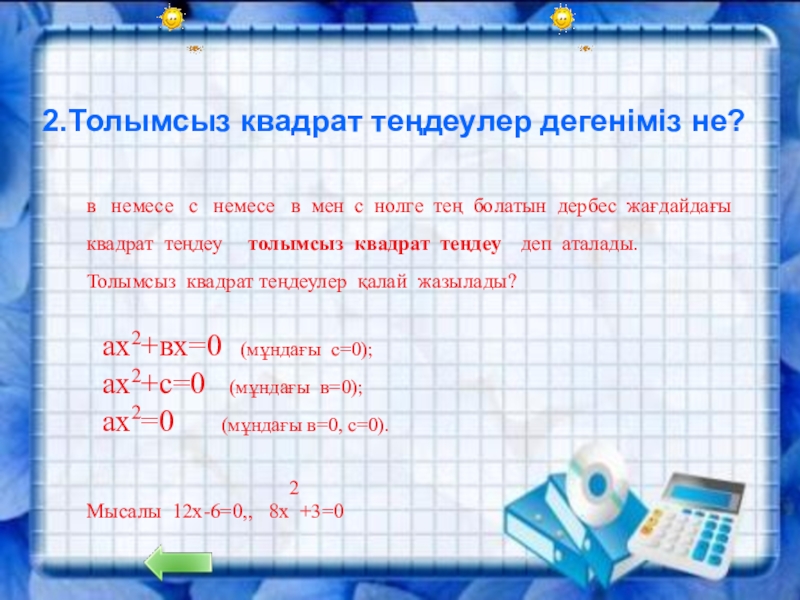 2.Толымсыз квадрат теңдеулер дегеніміз не?

в немесе с немесе в мен с нолге тең болатын дербес жағдайдағы квадрат теңдеу толымсыз квадрат теңдеу деп аталады. Толымсыз квадрат теңдеулер қалай жазылады?

$ах^2+вх=0$ (мұндағы с=0);
$ах^2+с=0$ (мұндағы в=0);
$ах^2=0$ (мұндағы в=0, с=0).

Мысалы 12х-6=0,, $8х^2+3=0$